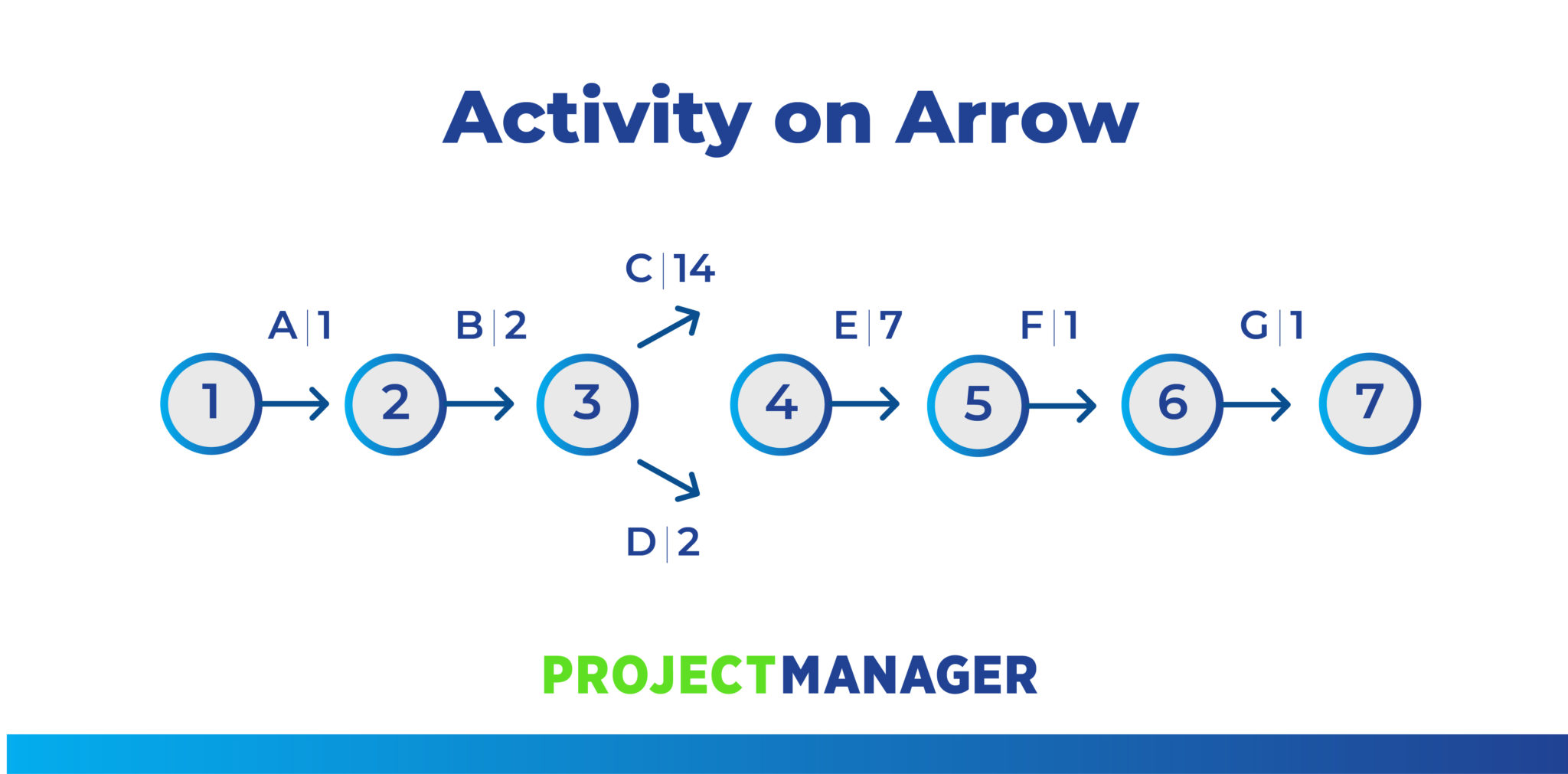 Activity on Arrow

C | 14

A | 1

B | 2

E | 7

F | 1

G | 1

1

2

3

4

5

6

7

D | 2

PROJECTMANAGER